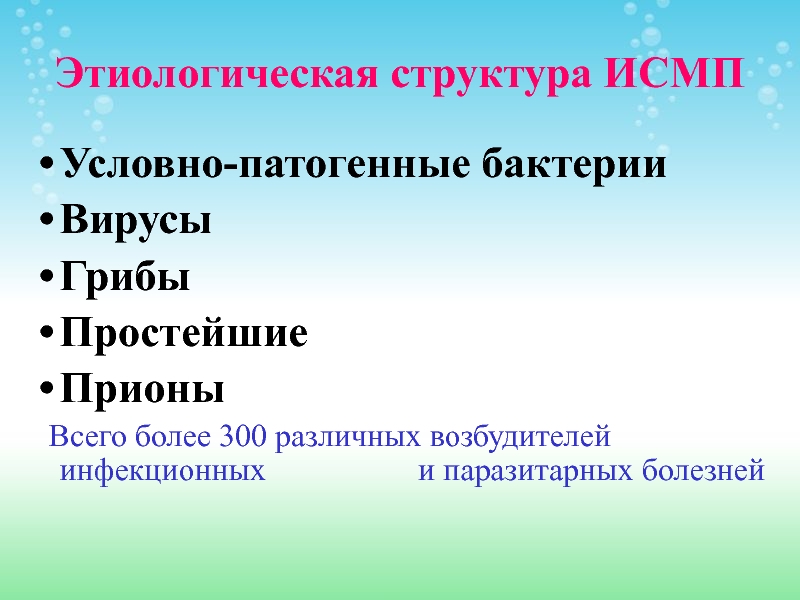 Этиологическая структура ИСМП

• Условно-патогенные бактерии
• Вирусы
• Грибы
• Простейшие
• Прионы

Всего более 300 различных возбудителей инфекционных и паразитарных болезней